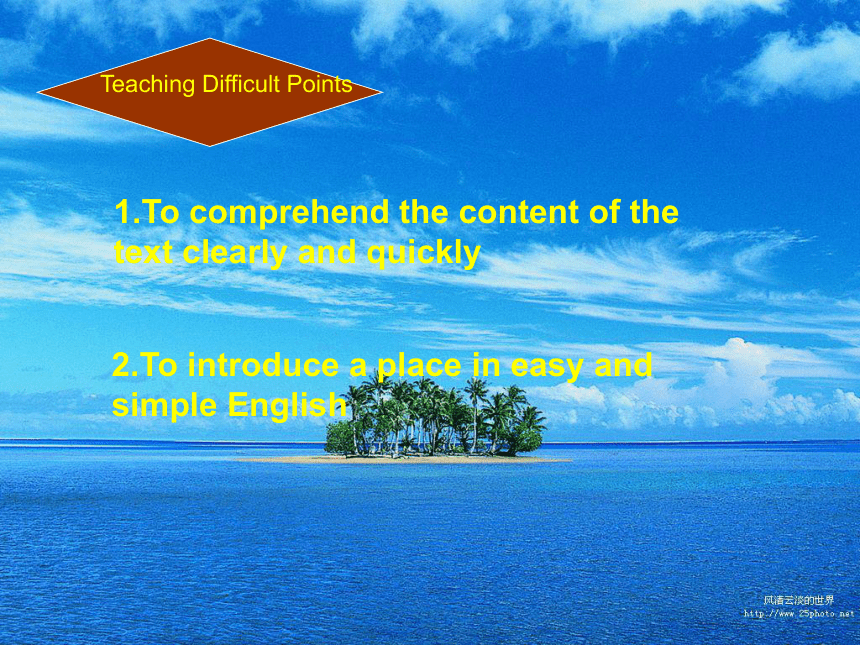 Teaching Difficult Points

1.To comprehend the content of the text clearly and quickly

2.To introduce a place in easy and simple English

风清云淡的世界
http://www.25photo.net